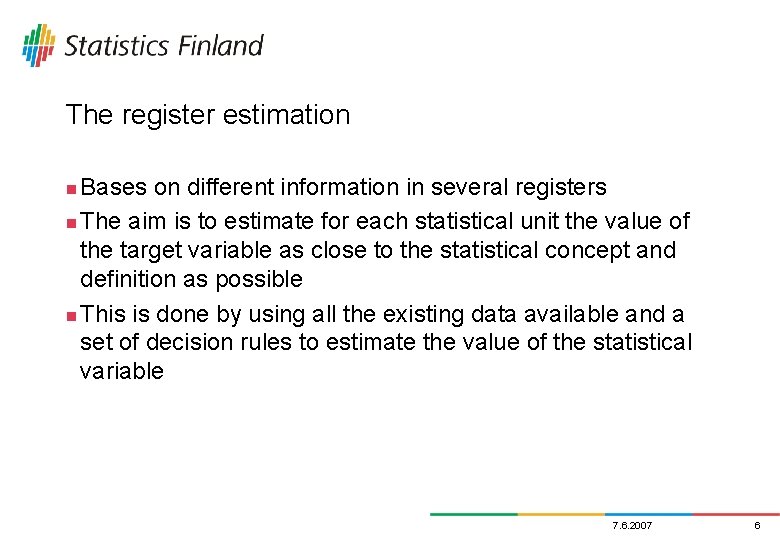 Statistics Finland

The register estimation

Bases on different information in several registers

The aim is to estimate for each statistical unit the value of the target variable as close to the statistical concept and definition as possible

This is done by using all the existing data available and a set of decision rules to estimate the value of the statistical variable

7.6.2007

6